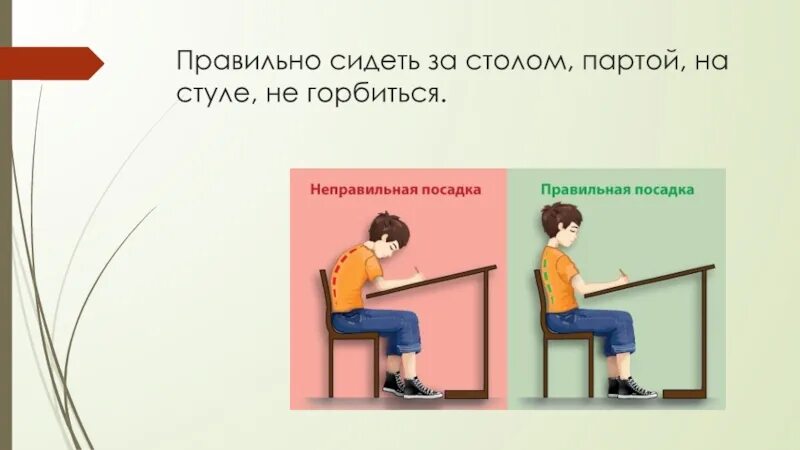 Правильно сидеть за столом, партой, на стуле, не горбиться.

Неправильная посадка

Правильная посадка